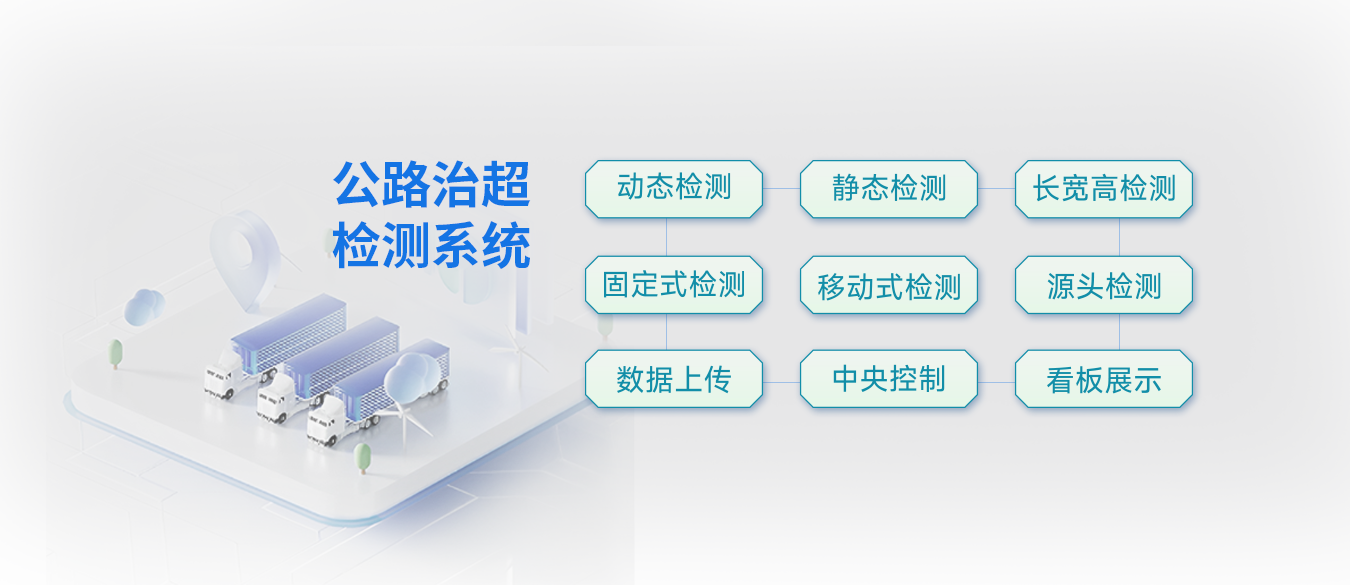 公路治超
检测系统

动态检测
静态检测
长宽高检测
固定式检测
移动式检测
源头检测
数据上传
中央控制
看板展示